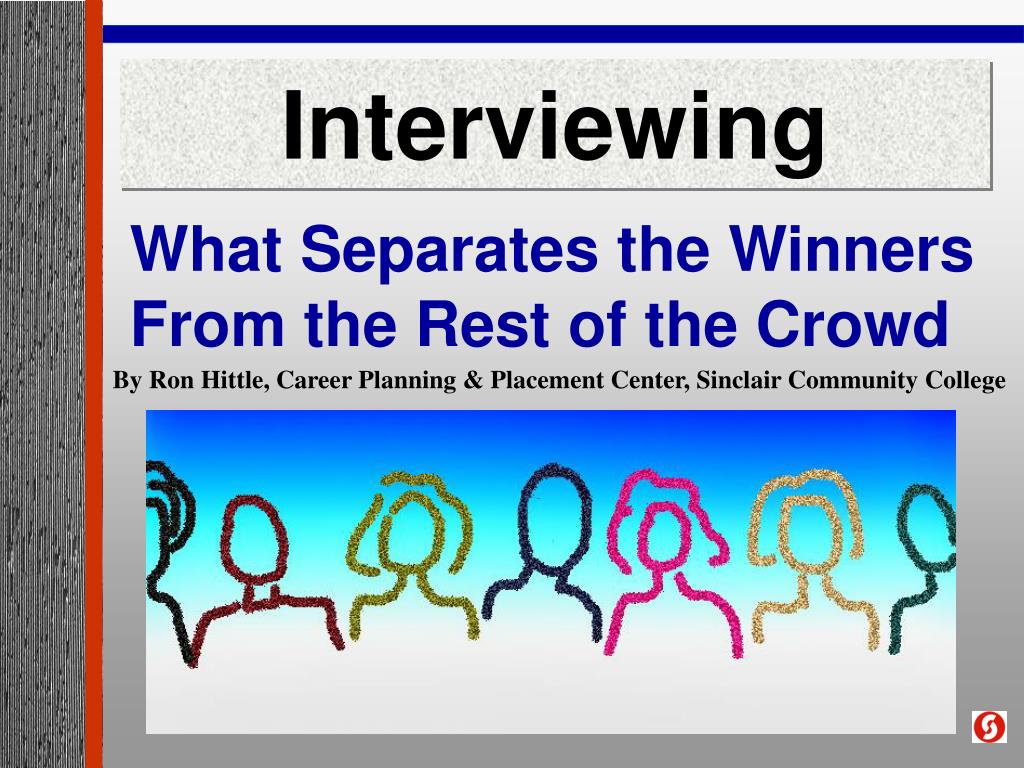 Interviewing

What Separates the Winners From the Rest of the Crowd

By Ron Hittle, Career Planning & Placement Center, Sinclair Community College